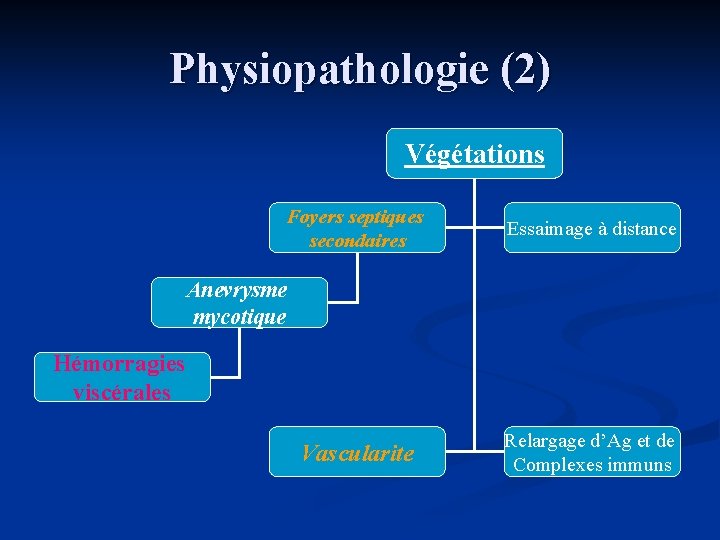 Physiopathologie (2)

Végétations

Foyers septiques secondaires

Essaimage à distance

Anevrysme mycotique

Hémorragies viscérales

Vascularite

Relargage d'Ag et de Complexes immuns